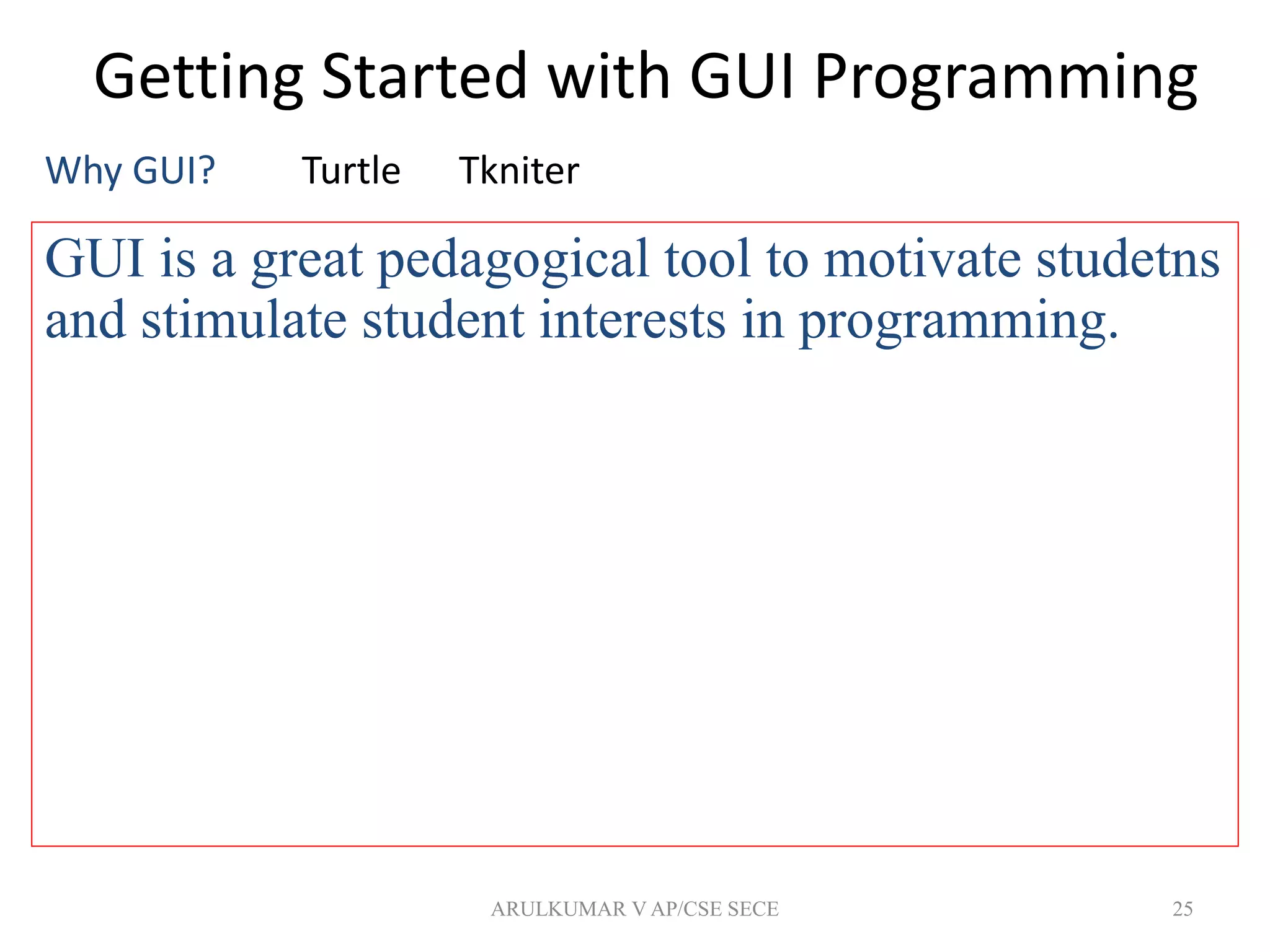 Getting Started with GUI Programming

Why GUI? Turtle Tkniter

GUI is a great pedagogical tool to motivate studetns and stimulate student interests in programming.

ARULKUMAR V AP/CSE SECE

25